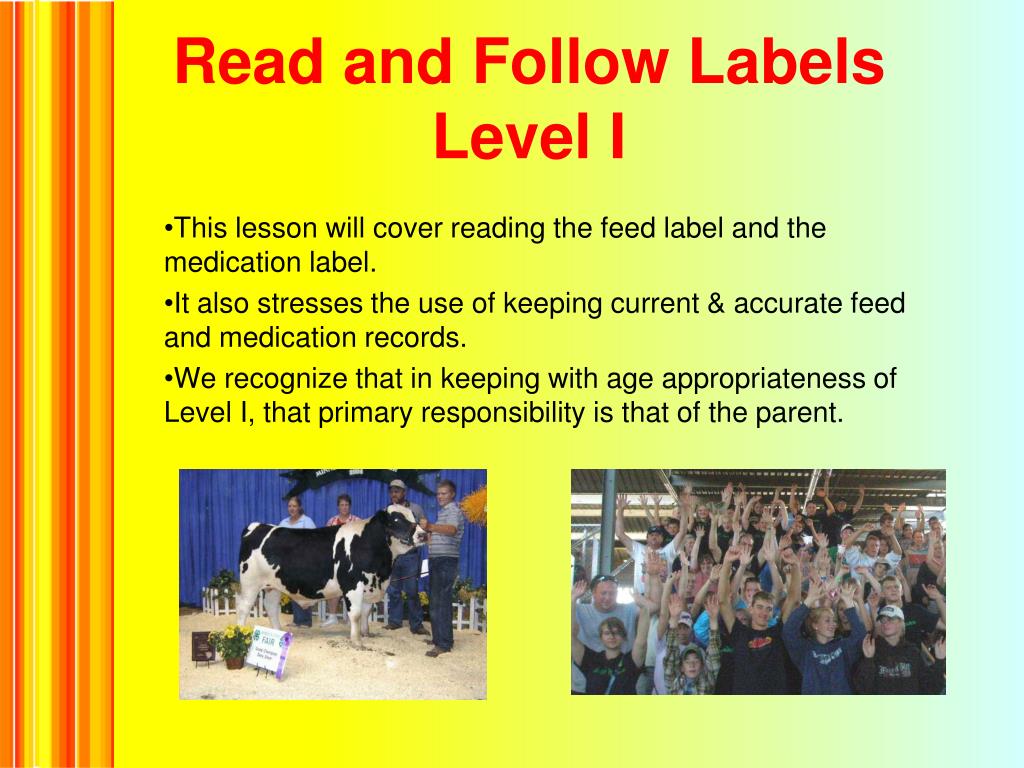 Read and Follow Labels Level I

•This lesson will cover reading the feed label and the medication label.

•It also stresses the use of keeping current & accurate feed and medication records.

•We recognize that in keeping with age appropriateness of Level I, that primary responsibility is that of the parent.

FAIR